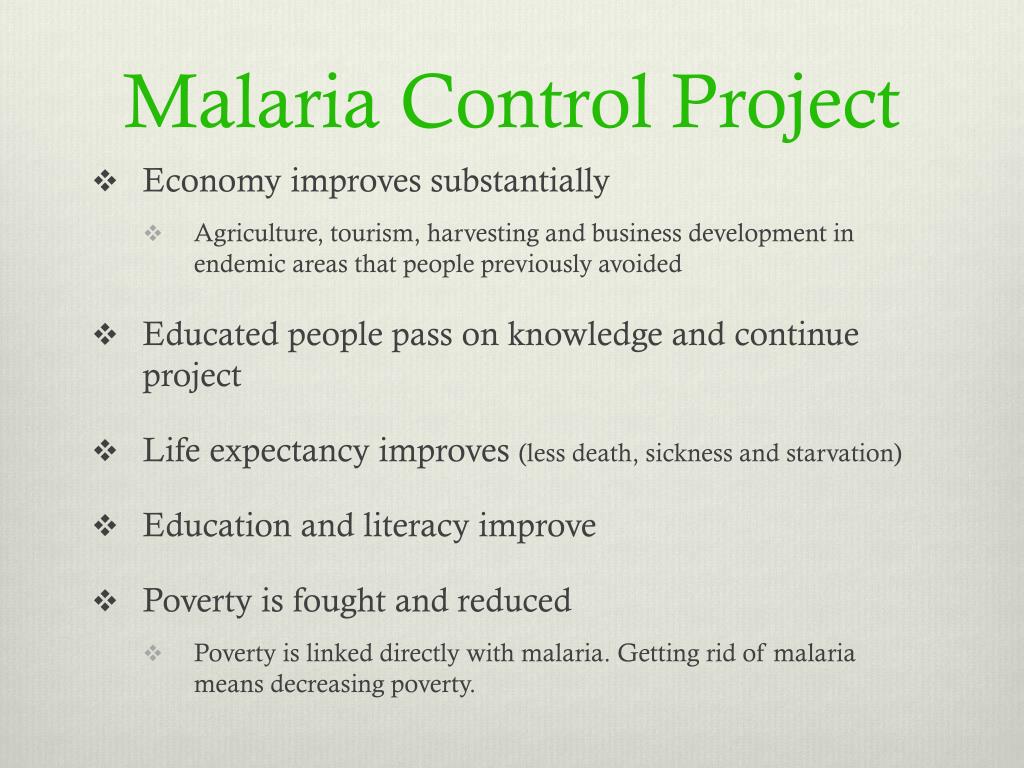 Malaria Control Project

❖ Economy improves substantially

❖ Agriculture, tourism, harvesting and business development in endemic areas that people previously avoided

❖ Educated people pass on knowledge and continue project

❖ Life expectancy improves (less death, sickness and starvation)

❖ Education and literacy improve

❖ Poverty is fought and reduced

❖ Poverty is linked directly with malaria. Getting rid of malaria means decreasing poverty.